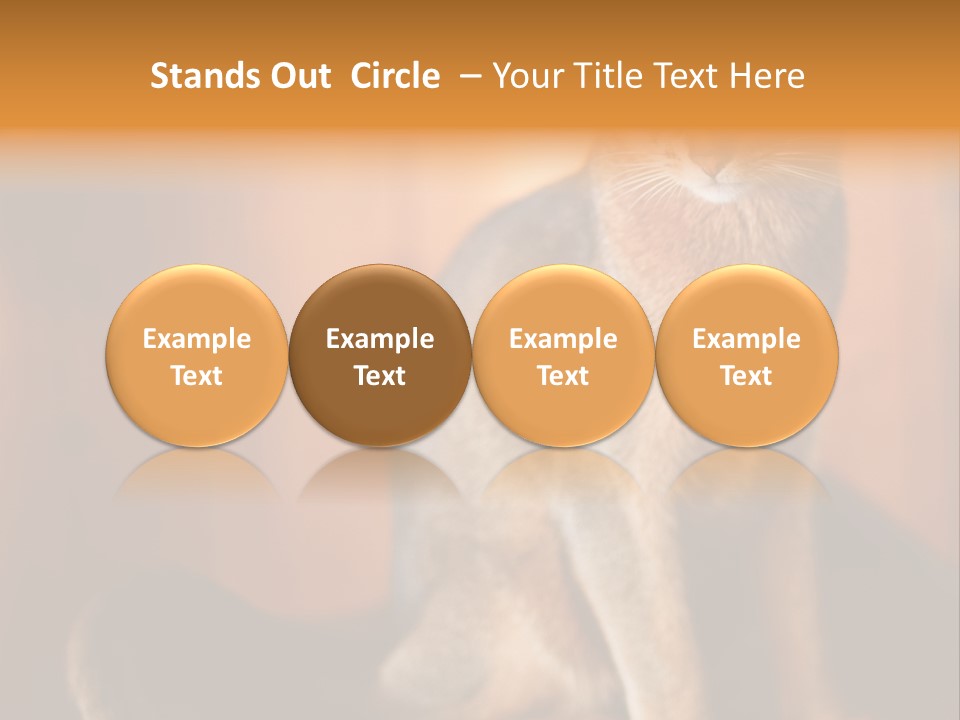 Stands Out Circle – Your Title Text Here

Example Text

Example Text

Example Text

Example Text